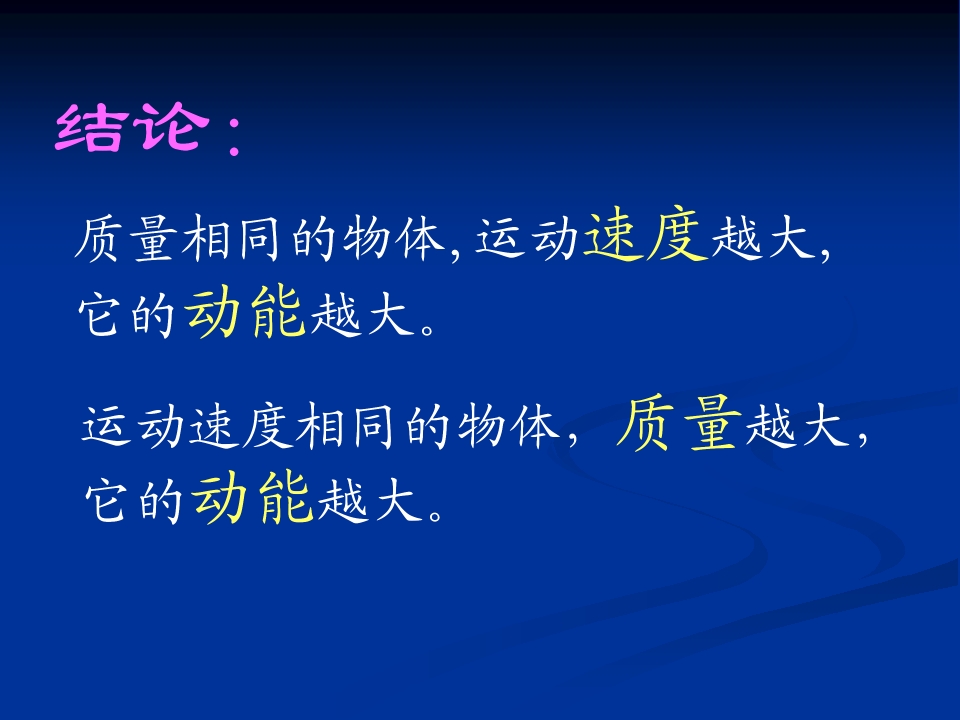 结论：

质量相同的物体,运动速度越大,它的动能越大。

运动速度相同的物体，质量越大，它的动能越大。